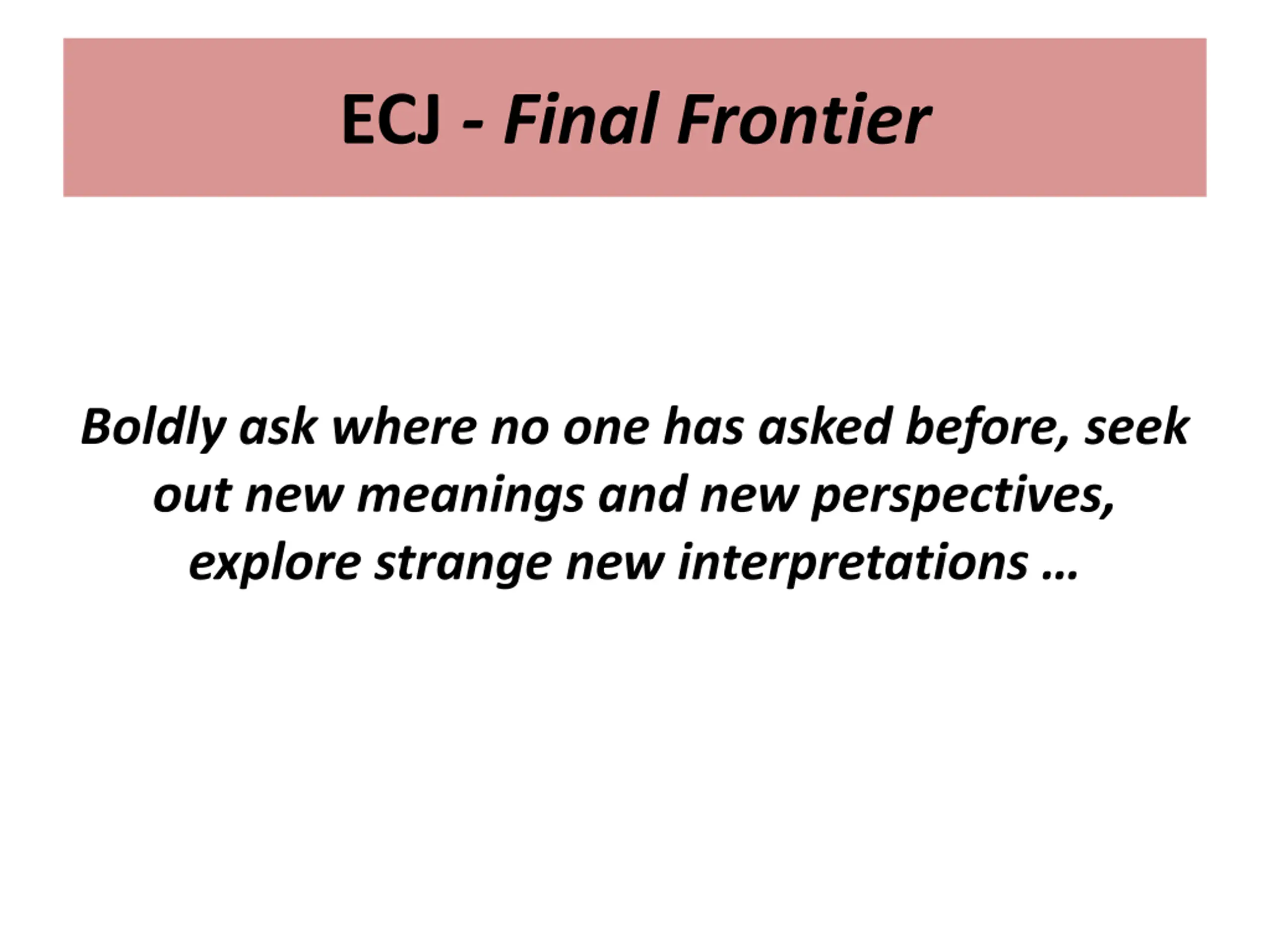 ECJ - Final Frontier

Boldly ask where no one has asked before, seek out new meanings and new perspectives, explore strange new interpretations …